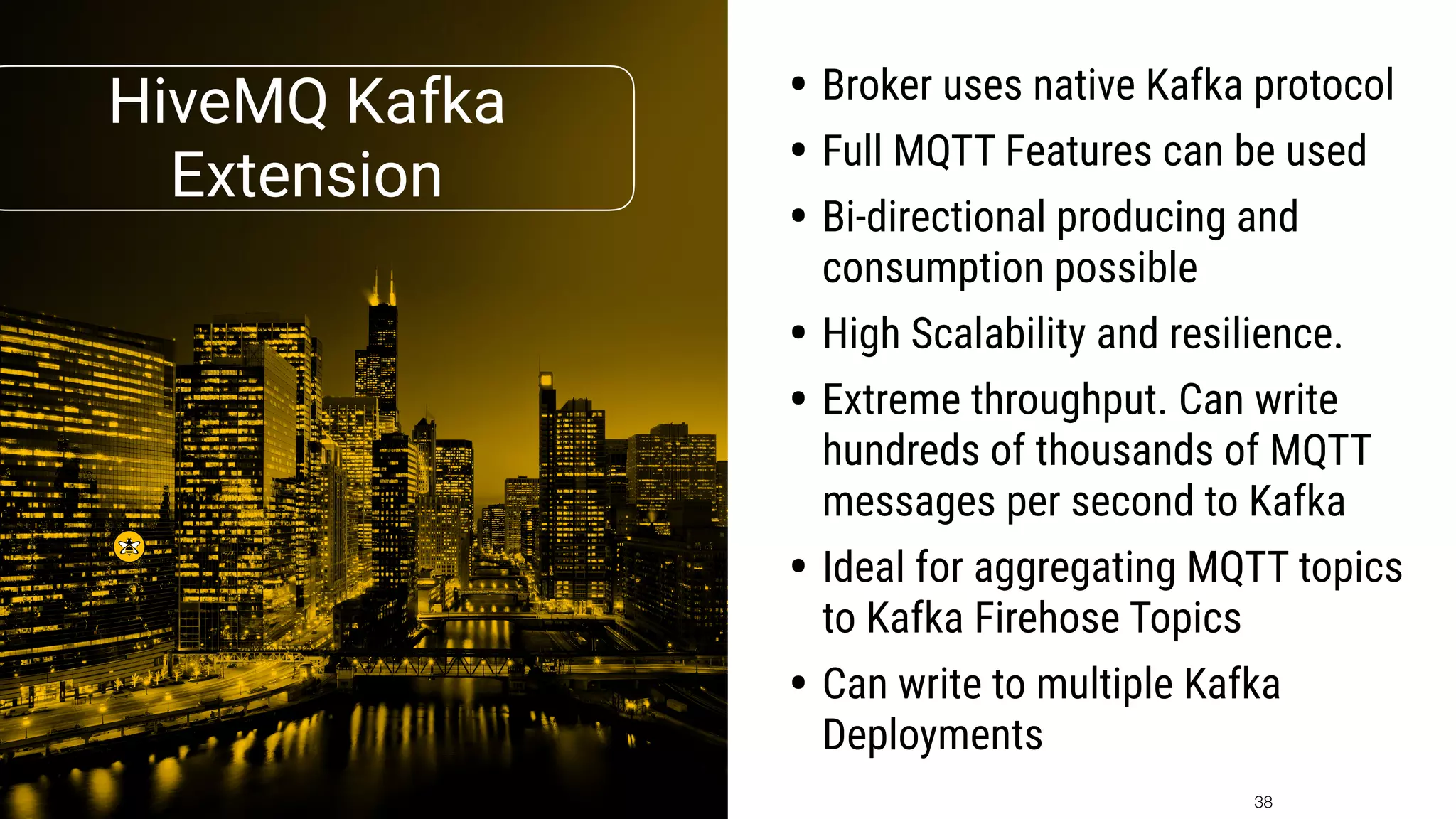 HiveMQ Kafka Extension

• Broker uses native Kafka protocol
• Full MQTT Features can be used
• Bi-directional producing and consumption possible
• High Scalability and resilience.
• Extreme throughput. Can write hundreds of thousands of MQTT messages per second to Kafka
• Ideal for aggregating MQTT topics to Kafka Firehose Topics
• Can write to multiple Kafka Deployments

38